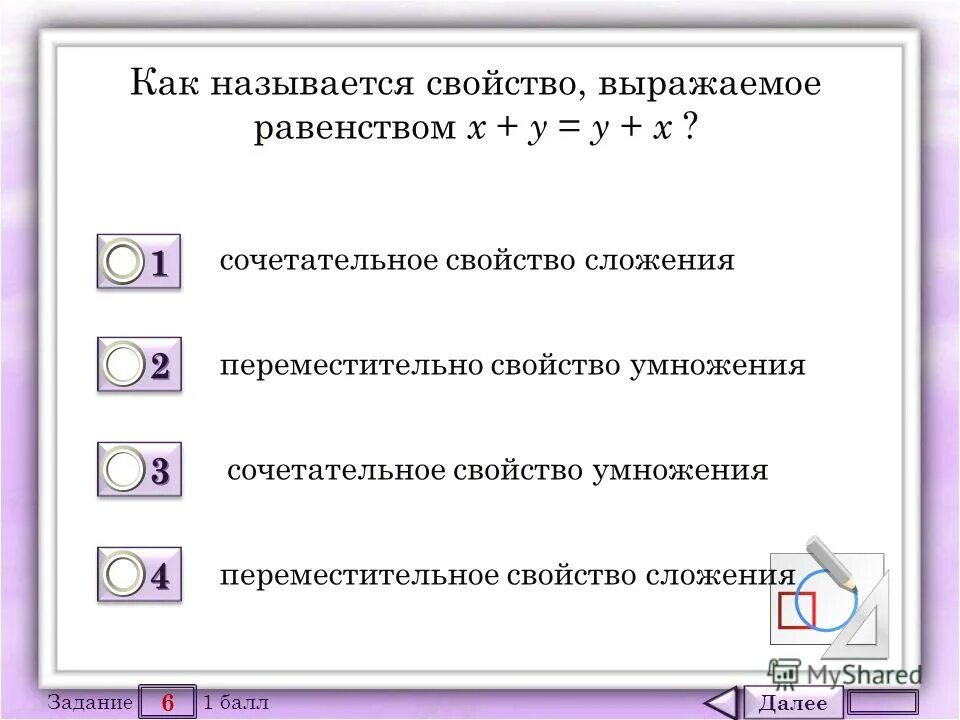 Как называется свойство, выражаемое равенством $x + y = y + x$ ?

1 сочетательное свойство сложения

2 переместительно свойство умножения

3 сочетательное свойство умножения

4 переместительное свойство сложения

MyShared

Задание 6 1 балл

Далее